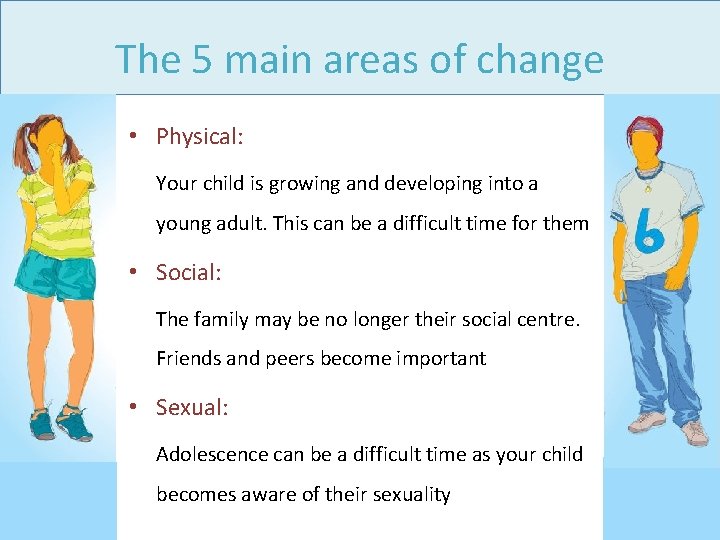 The 5 main areas of change

• Physical:

Your child is growing and developing into a young adult. This can be a difficult time for them

• Social:

The family may be no longer their social centre. Friends and peers become important

• Sexual:

Adolescence can be a difficult time as your child becomes aware of their sexuality

6